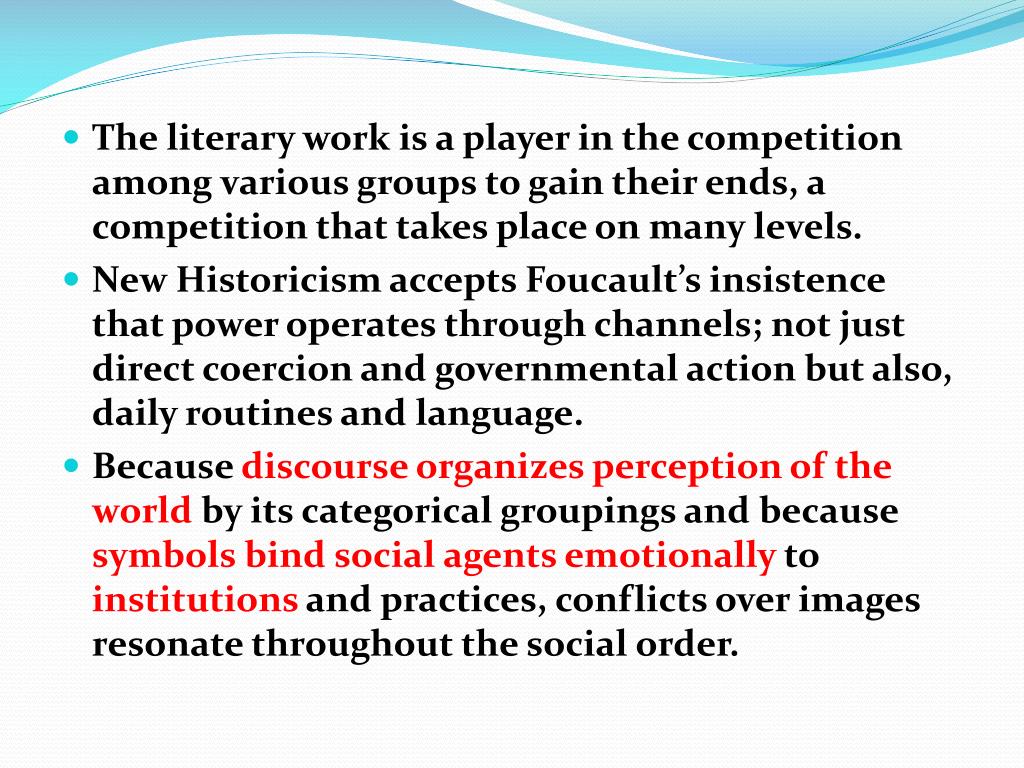 The literary work is a player in the competition among various groups to gain their ends, a competition that takes place on many levels.

New Historicism accepts Foucault’s insistence that power operates through channels; not just direct coercion and governmental action but also, daily routines and language.

Because discourse organizes perception of the world by its categorical groupings and because symbols bind social agents emotionally to institutions and practices, conflicts over images resonate throughout the social order.